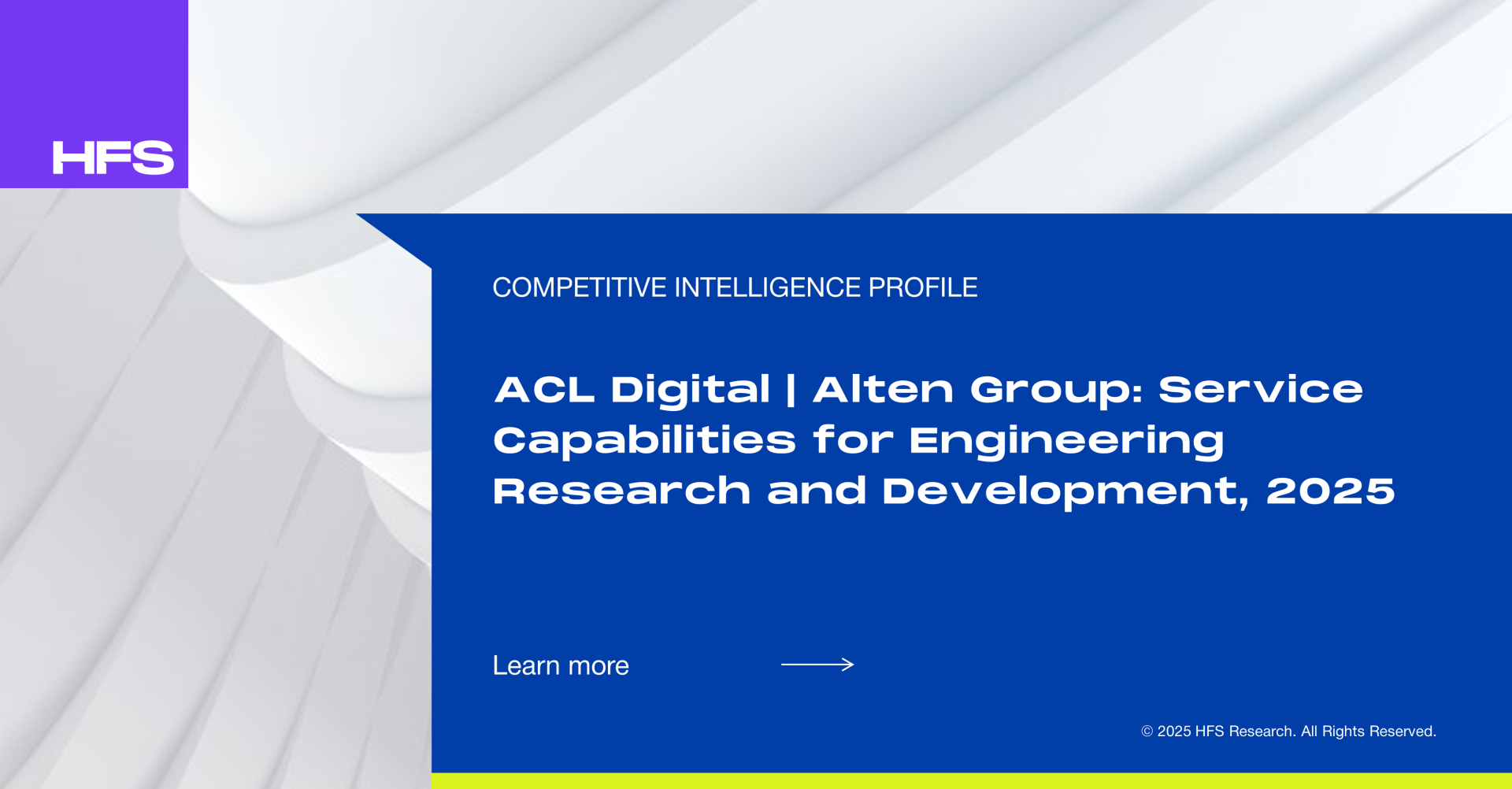 HFS

COMPETITIVE INTELLIGENCE PROFILE

ACL Digital | Alten Group: Service Capabilities for Engineering Research and Development, 2025

Learn more

© 2025 HFS Research. All Rights Reserved.